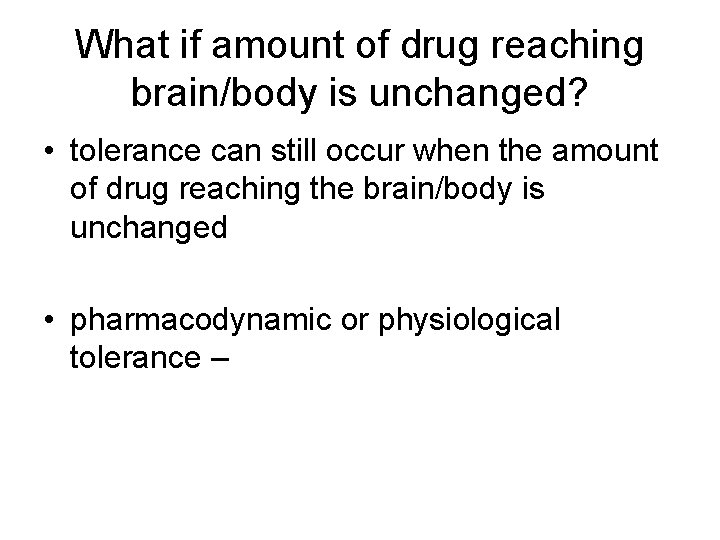 What if amount of drug reaching brain/body is unchanged?

• tolerance can still occur when the amount of drug reaching the brain/body is unchanged

• pharmacodynamic or physiological tolerance –